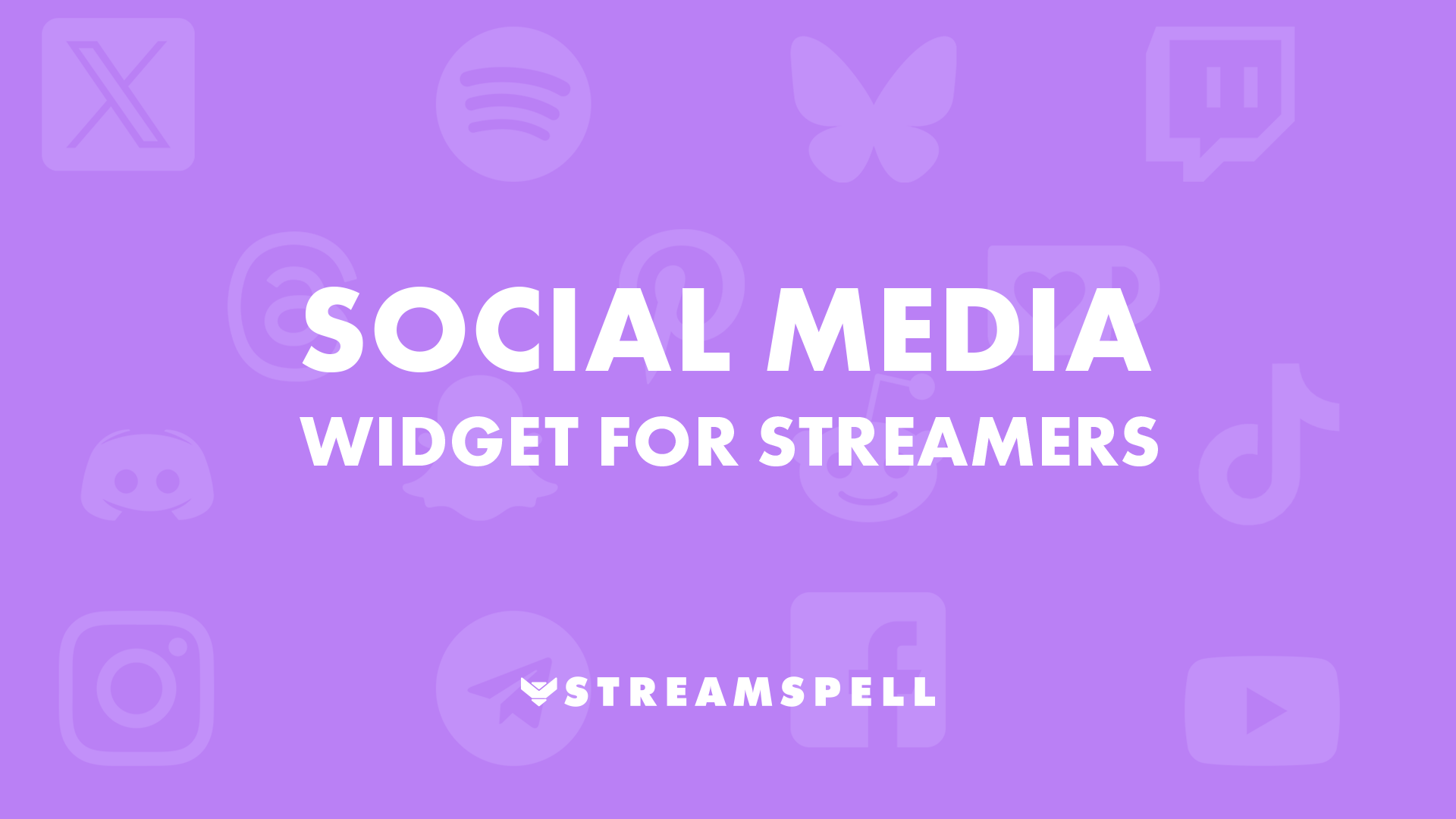 SOCIAL MEDIA
WIDGET FOR STREAMERS

STREAMSPELL